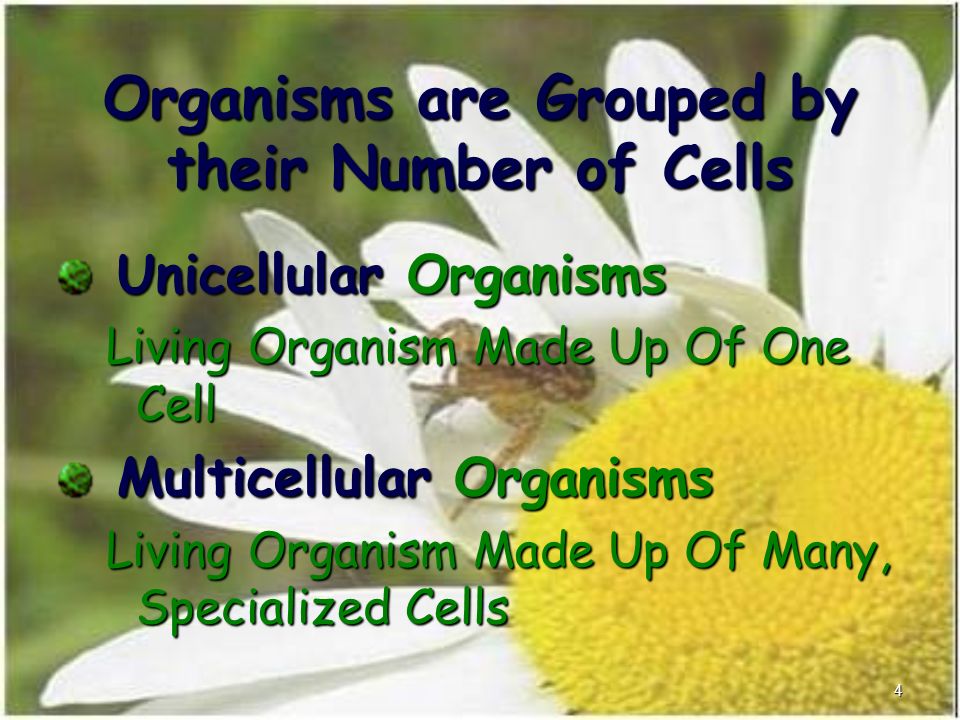 Organisms are Grouped by their Number of Cells

Unicellular Organisms

Living Organism Made Up Of One Cell

Multicellular Organisms

Living Organism Made Up Of Many, Specialized Cells

4